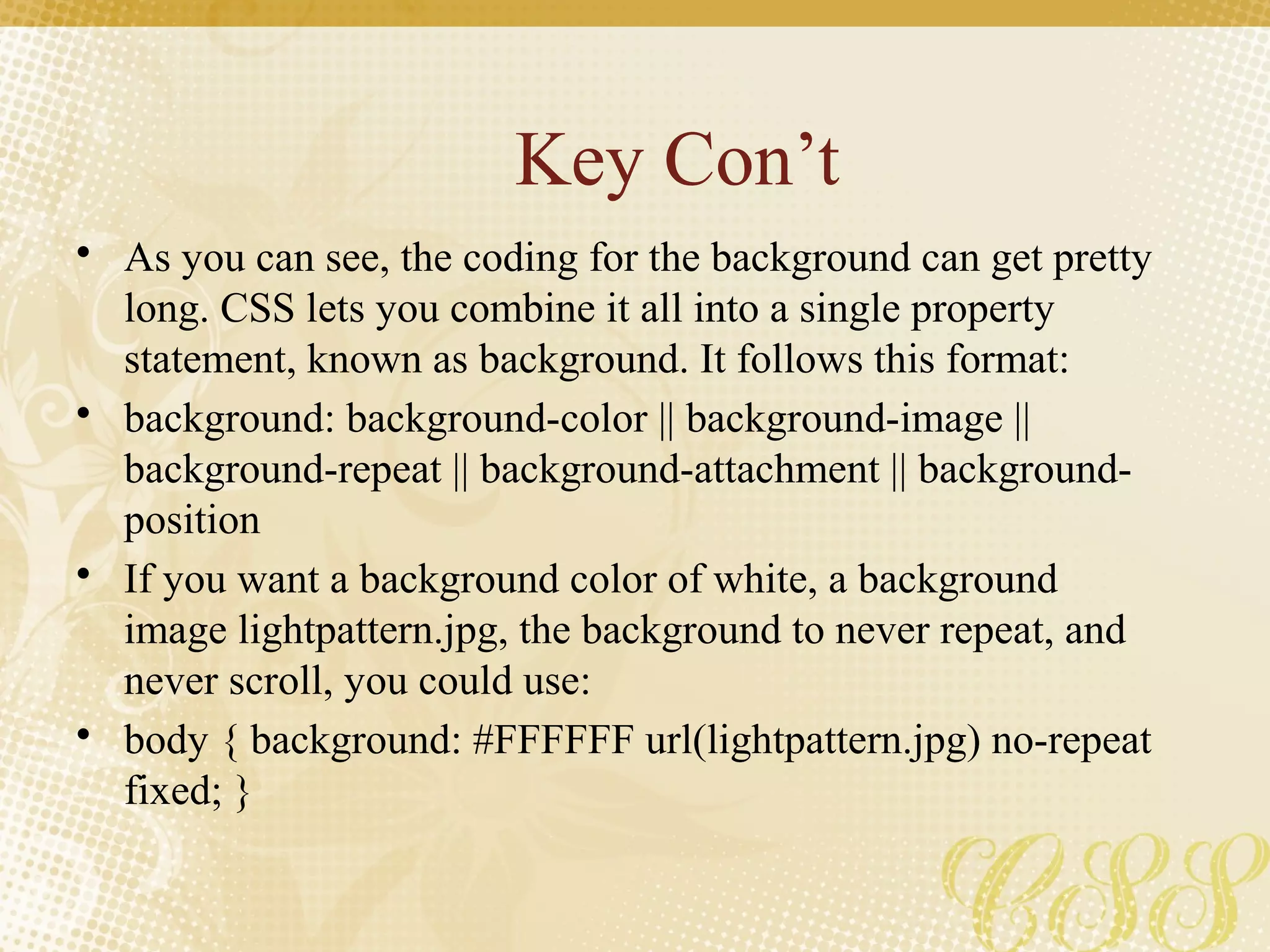 Key Con’t

• As you can see, the coding for the background can get pretty long. CSS lets you combine it all into a single property statement, known as background. It follows this format:

• background: background-color || background-image || background-repeat || background-attachment || background-position

• If you want a background color of white, a background image lightpattern.jpg, the background to never repeat, and never scroll, you could use:

• body { background: #FFFFFF url(lightpattern.jpg) no-repeat fixed; }

CSS